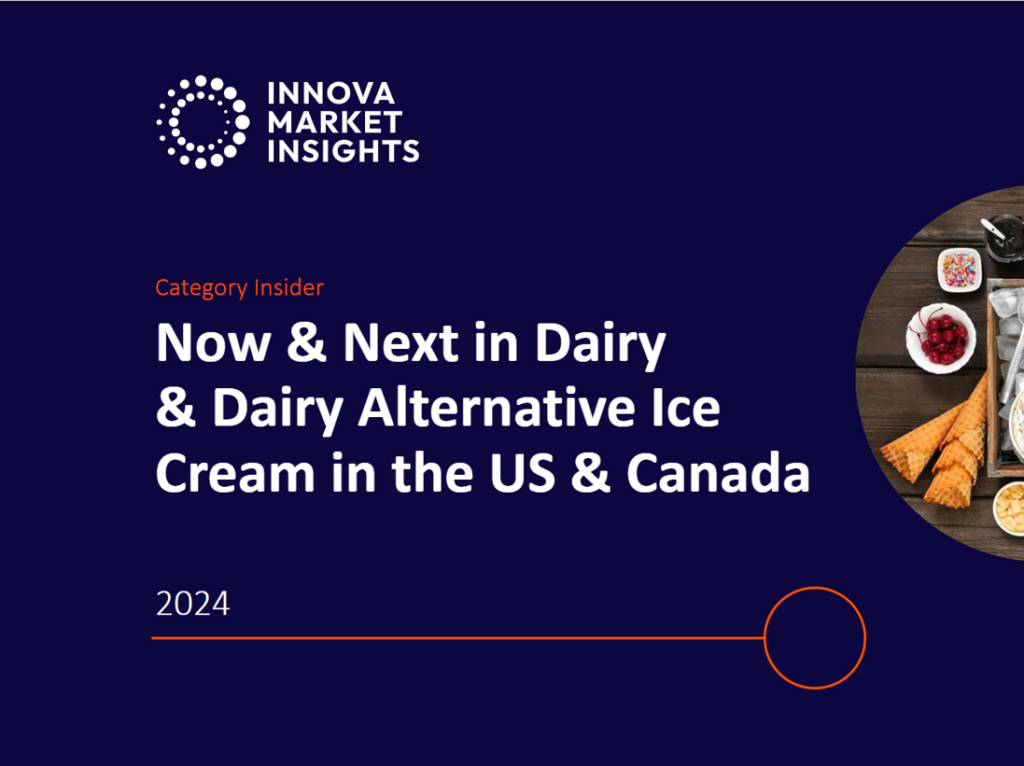 INNOVA MARKET INSIGHTS

Category Insider

Now & Next in Dairy & Dairy Alternative Ice Cream in the US & Canada

2024